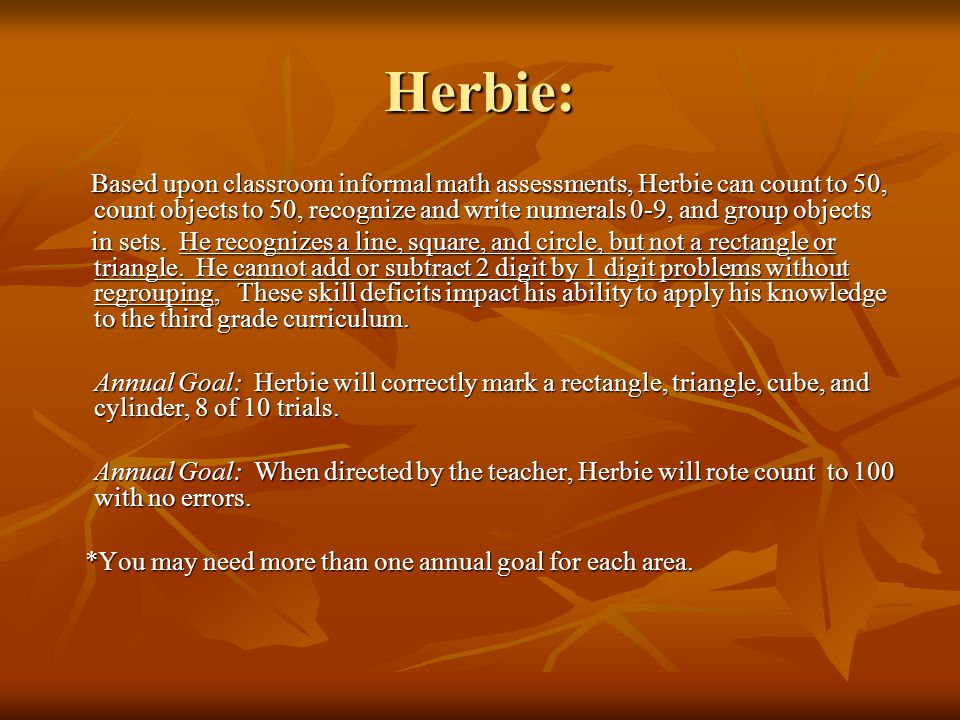 Herbie:

Based upon classroom informal math assessments, Herbie can count to 50, count objects to 50, recognize and write numerals 0-9, and group objects in sets. He recognizes a line, square, and circle, but not a rectangle or triangle. He cannot add or subtract 2 digit by 1 digit problems without regrouping, These skill deficits impact his ability to apply his knowledge to the third grade curriculum.

Annual Goal: Herbie will correctly mark a rectangle, triangle, cube, and cylinder, 8 of 10 trials.

Annual Goal: When directed by the teacher, Herbie will rote count to 100 with no errors.

*You may need more than one annual goal for each area.